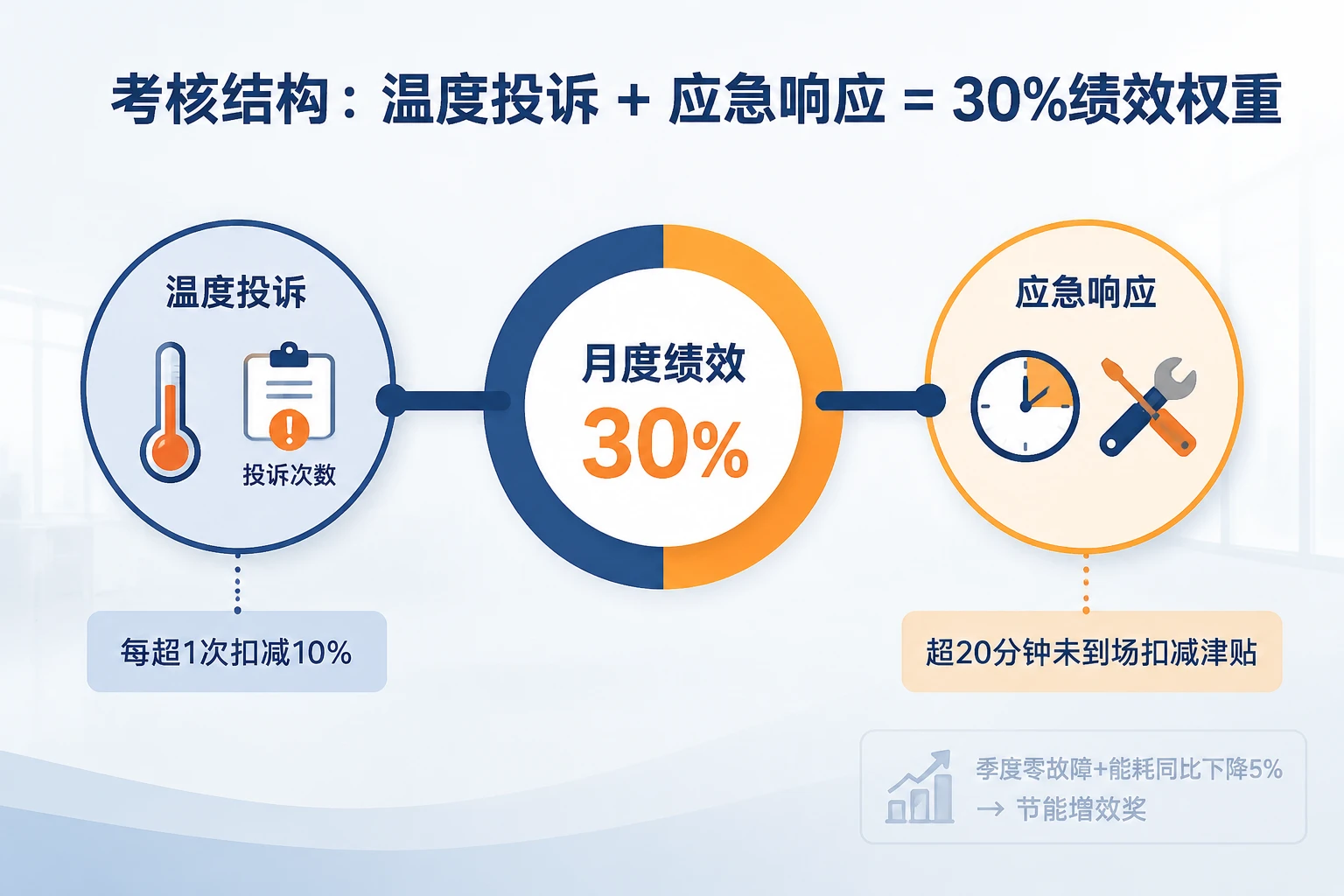 考核结构：温度投诉 + 应急响应 = 30%绩效权重

温度投诉

投诉次数

每超1次扣减10%

月度绩效
30%

应急响应

超20分钟未到场扣减津贴

季度零故障+能耗同比下降5%
→ 节能增效奖